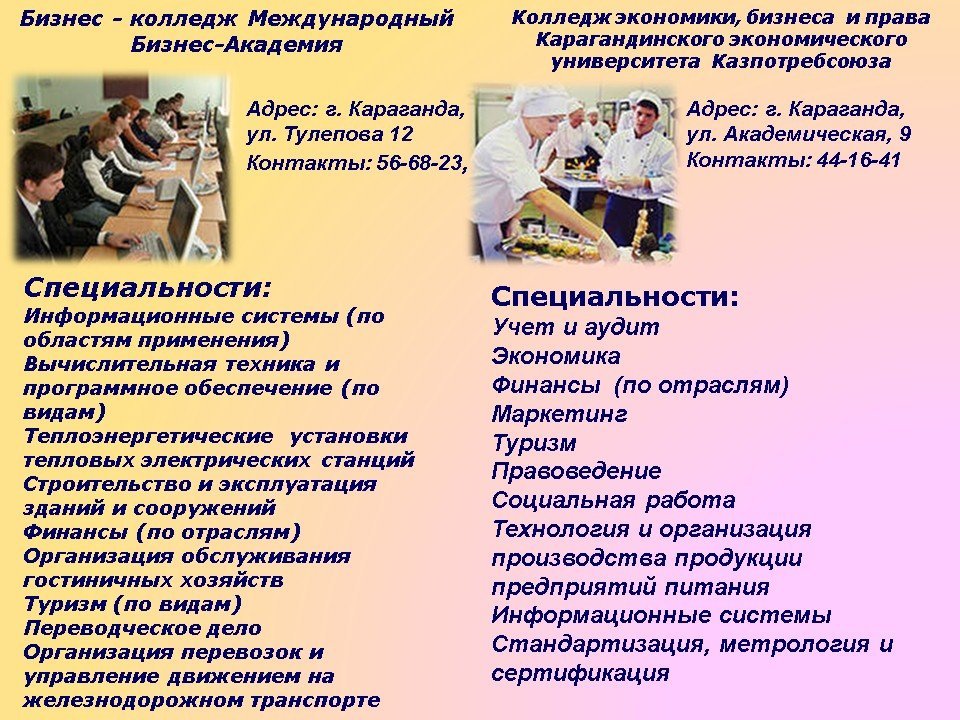 Бизнес - колледж Международный Бизнес-Академия

Адрес: г. Караганда, ул. Тулепова 12
Контакты: 56-68-23,

Специальности:
Информационные системы (по областям применения)
Вычислительная техника и программное обеспечение (по видам)
Теплоэнергетические установки тепловых электрических станций
Строительство и эксплуатация зданий и сооружений
Финансы (по отраслям)
Организация обслуживания гостиничных хозяйств
Туризм (по видам)
Переводческое дело
Организация перевозок и управление движением на железнодорожном транспорте

Колледж экономики, бизнеса и права Карагандинского экономического университета Казпотребсоюза

Адрес: г. Караганда, ул. Академическая, 9
Контакты: 44-16-41

Специальности:
Учет и аудит
Экономика
Финансы (по отраслям)
Маркетинг
Туризм
Правоведение
Социальная работа
Технология и организация производства продукции предприятий питания
Информационные системы
Стандартизация, метрология и сертификация